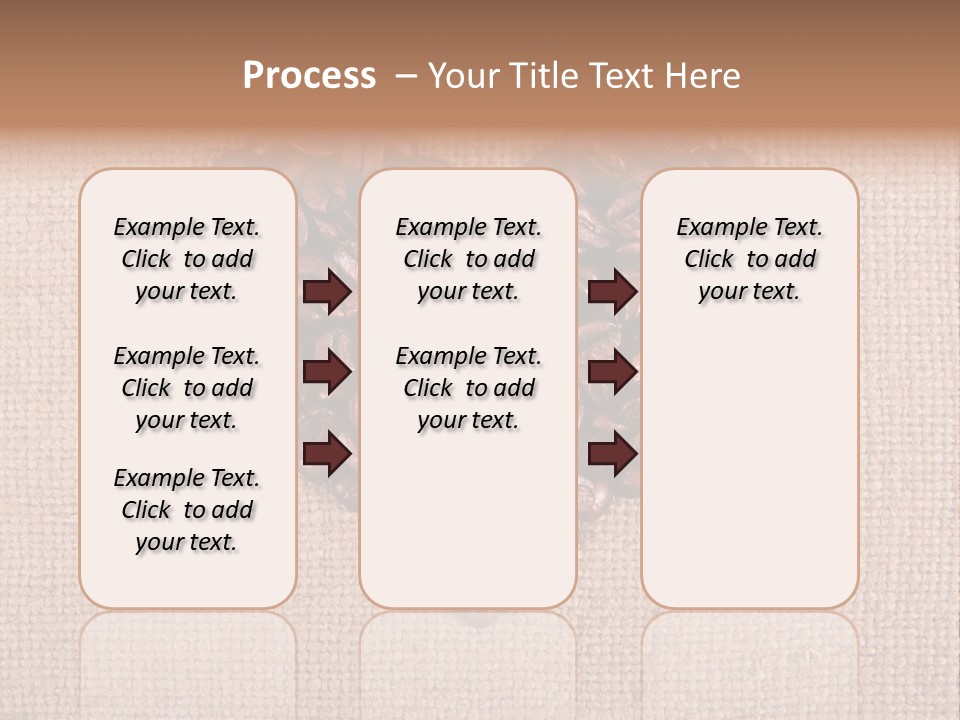 Process – Your Title Text Here

Example Text. Click to add your text.

Example Text. Click to add your text.

Example Text. Click to add your text.

Example Text. Click to add your text.

Example Text. Click to add your text.

Example Text. Click to add your text.